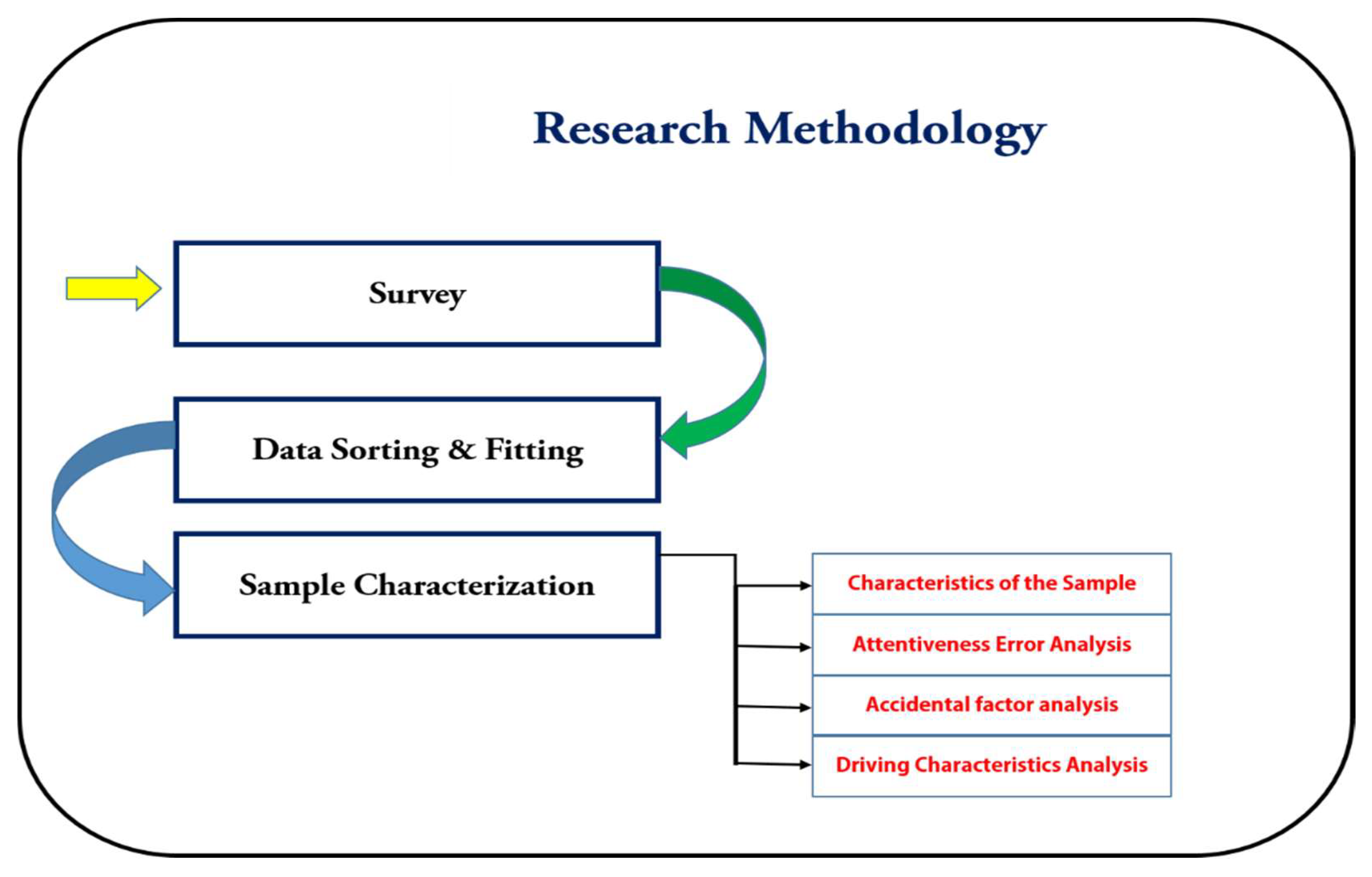 Research Methodology

Survey

Data Sorting & Fitting

Sample Characterization

Characteristics of the Sample

Attentiveness Error Analysis

Accidental factor analysis

Driving Characteristics Analysis